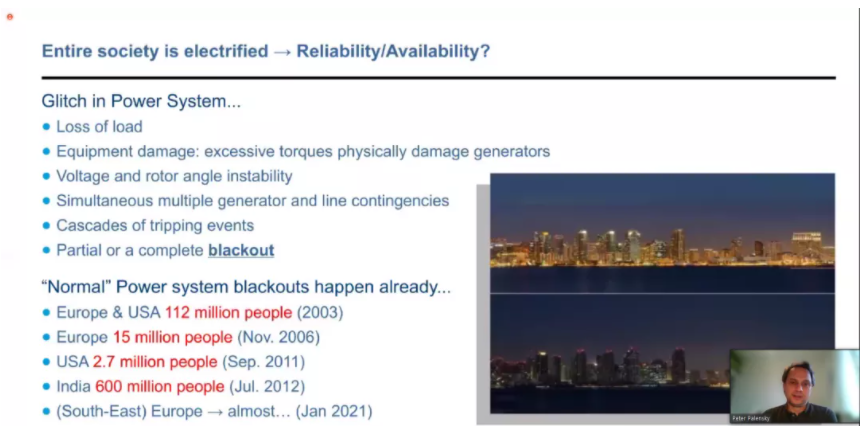 Entire society is electrified → Reliability/Availability?

Glitch in Power System...

- Loss of load
- Equipment damage: excessive torques physically damage generators
- Voltage and rotor angle instability
- Simultaneous multiple generator and line contingencies
- Cascades of tripping events
- Partial or a complete blackout

"Normal" Power system blackouts happen already...

- Europe & USA 112 million people (2003)
- Europe 15 million people (Nov. 2006)
- USA 2.7 million people (Sep. 2011)
- India 600 million people (Jul. 2012)
- (South-East) Europe → almost… (Jan 2021)

Peter Palensky